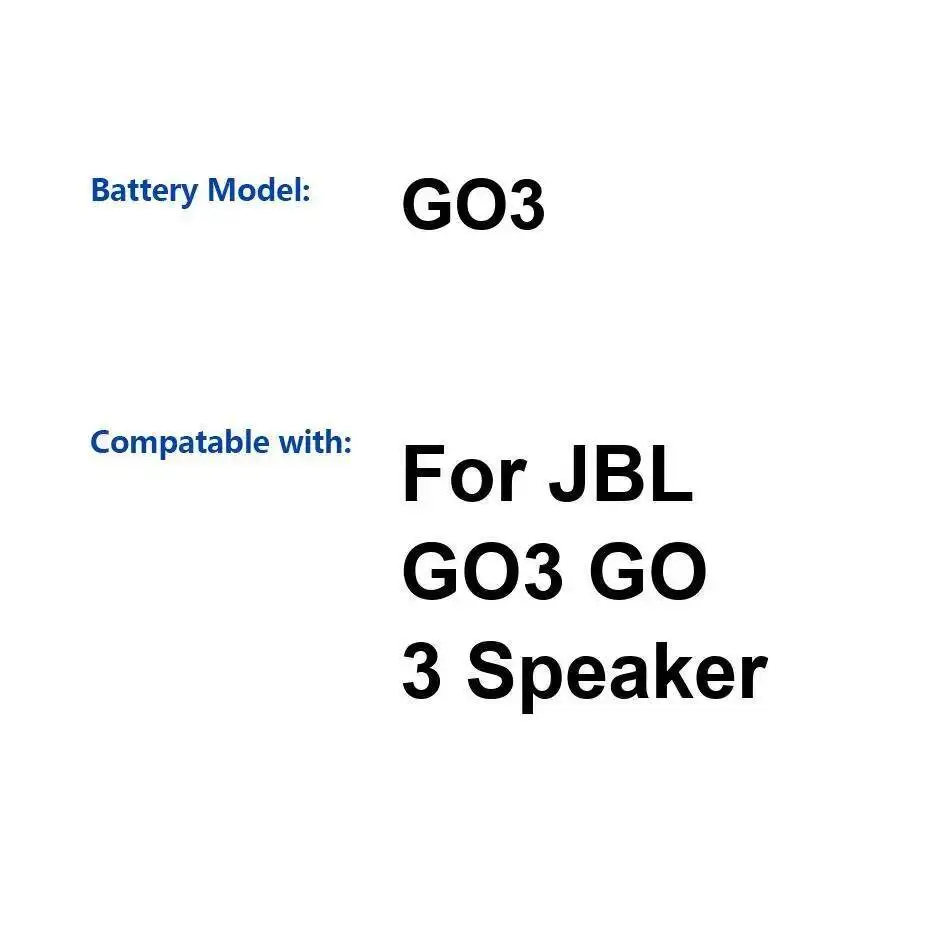 Battery Model: GO3

Compatable with: For JBL GO3 GO 3 Speaker